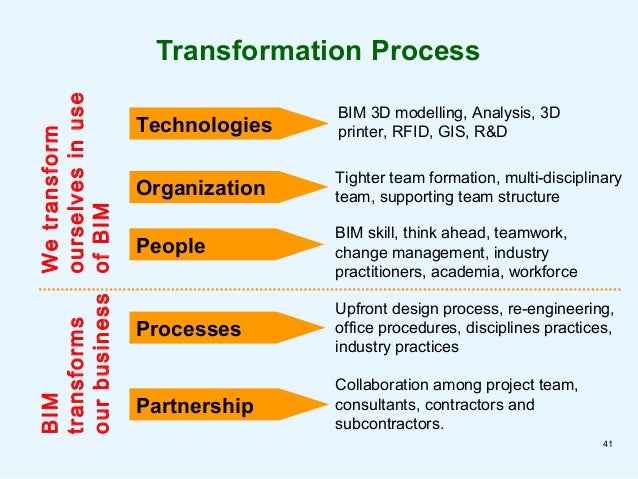 Transformation Process

We transform ourselves in use of BIM

Technologies

BIM 3D modelling, Analysis, 3D printer, RFID, GIS, R&D

Organization

Tighter team formation, multi-disciplinary team, supporting team structure

People

BIM skill, think ahead, teamwork, change management, industry practitioners, academia, workforce

BIM transforms our business

Processes

Upfront design process, re-engineering, office procedures, disciplines practices, industry practices

Partnership

Collaboration among project team, consultants, contractors and subcontractors.

41